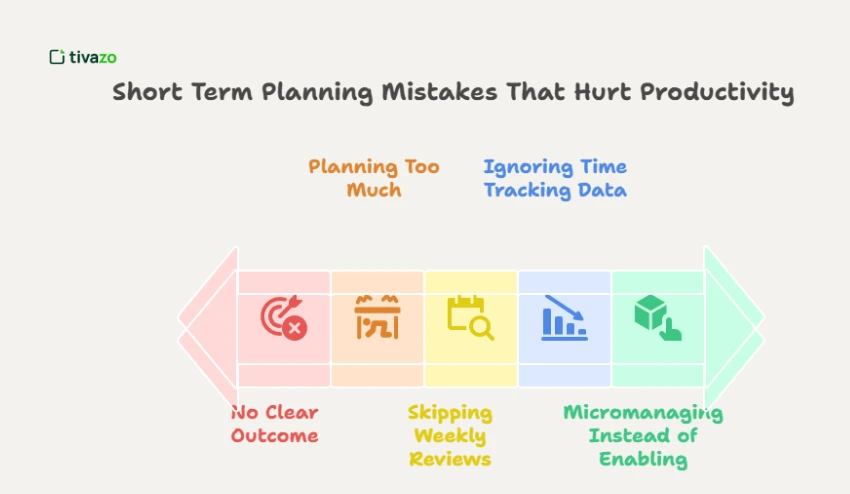 tivazo

Short Term Planning Mistakes That Hurt Productivity

Planning Too Much

Ignoring Time Tracking Data

No Clear Outcome

Skipping Weekly Reviews

Micromanaging Instead of Enabling